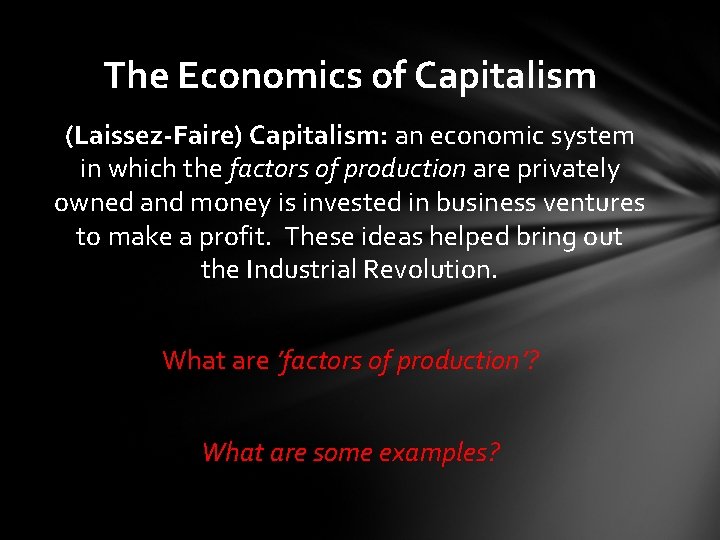 The Economics of Capitalism

(Laissez-Faire) Capitalism: an economic system in which the factors of production are privately owned and money is invested in business ventures to make a profit. These ideas helped bring out the Industrial Revolution.

What are 'factors of production'?

What are some examples?